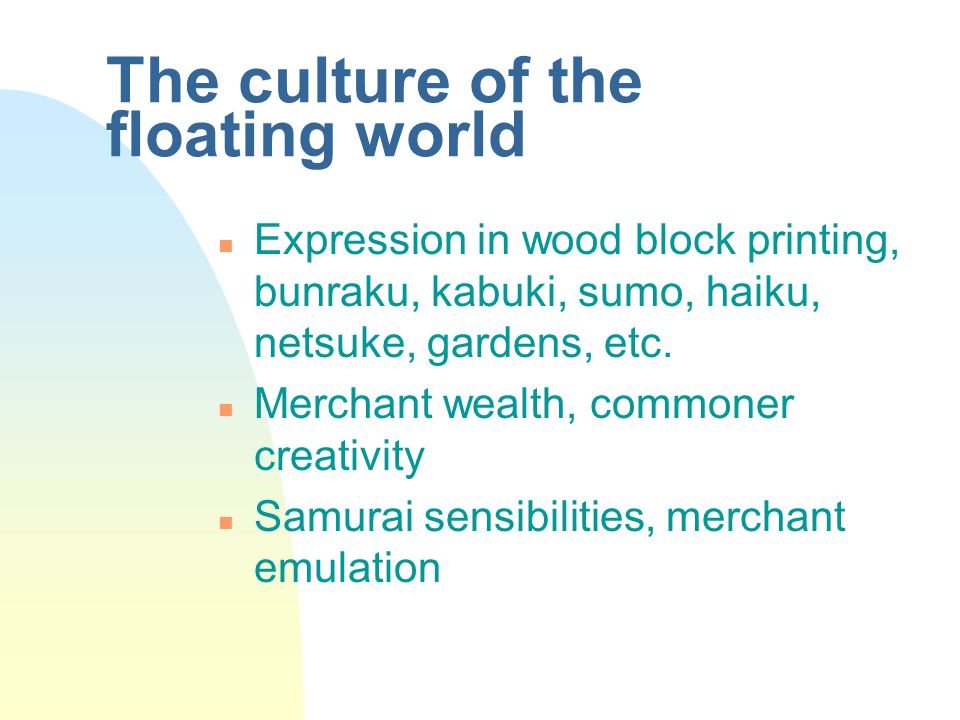 The culture of the floating world

- Expression in wood block printing, bunraku, kabuki, sumo, haiku, netsuke, gardens, etc.
- Merchant wealth, commoner creativity
- Samurai sensibilities, merchant emulation